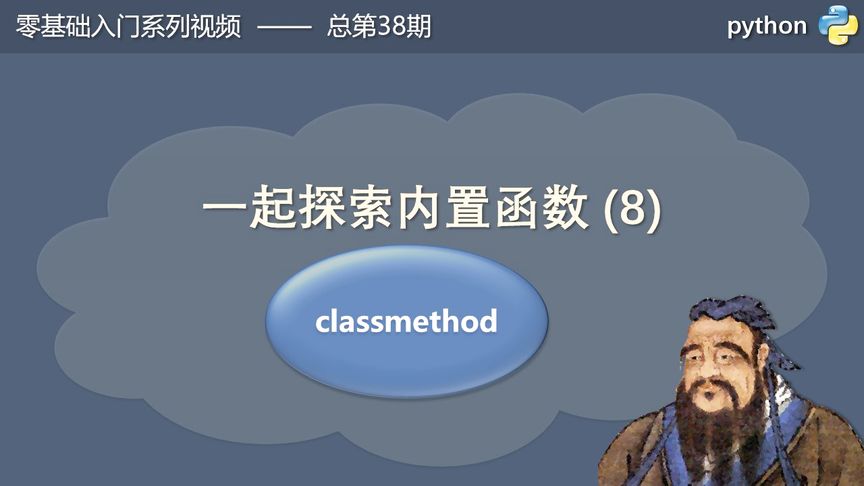 零基础入门系列视频 —— 总第38期

python

一起探索内置函数 (8)

classmethod